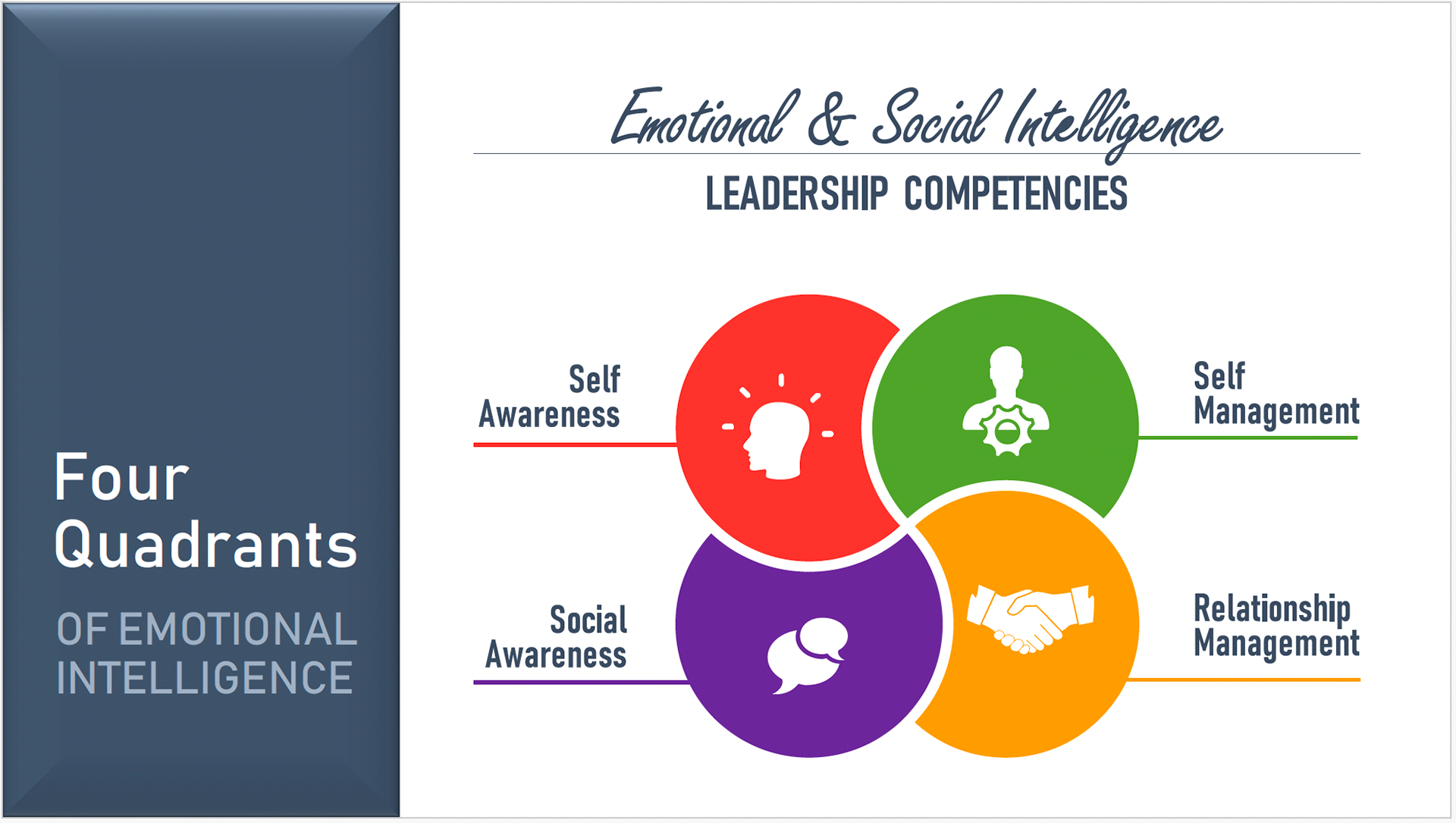 Four Quadrants

OF EMOTIONAL INTELLIGENCE

Emotional & Social Intelligence

LEADERSHIP COMPETENCIES

Self Awareness

Self Management

Social Awareness

Relationship Management